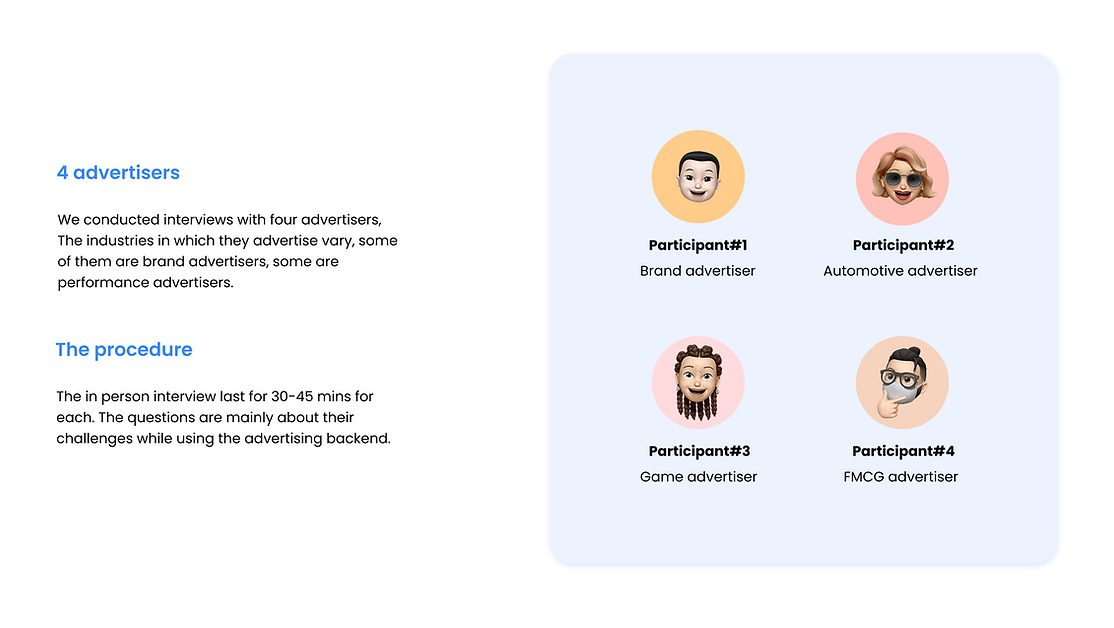 4 advertisers

We conducted interviews with four advertisers, The industries in which they advertise vary, some of them are brand advertisers, some are performance advertisers.

The procedure

The in person interview last for 30-45 mins for each. The questions are mainly about their challenges while using the advertising backend.

Participant#1
Brand advertiser

Participant#2
Automotive advertiser

Participant#3
Game advertiser

Participant#4
FMCG advertiser